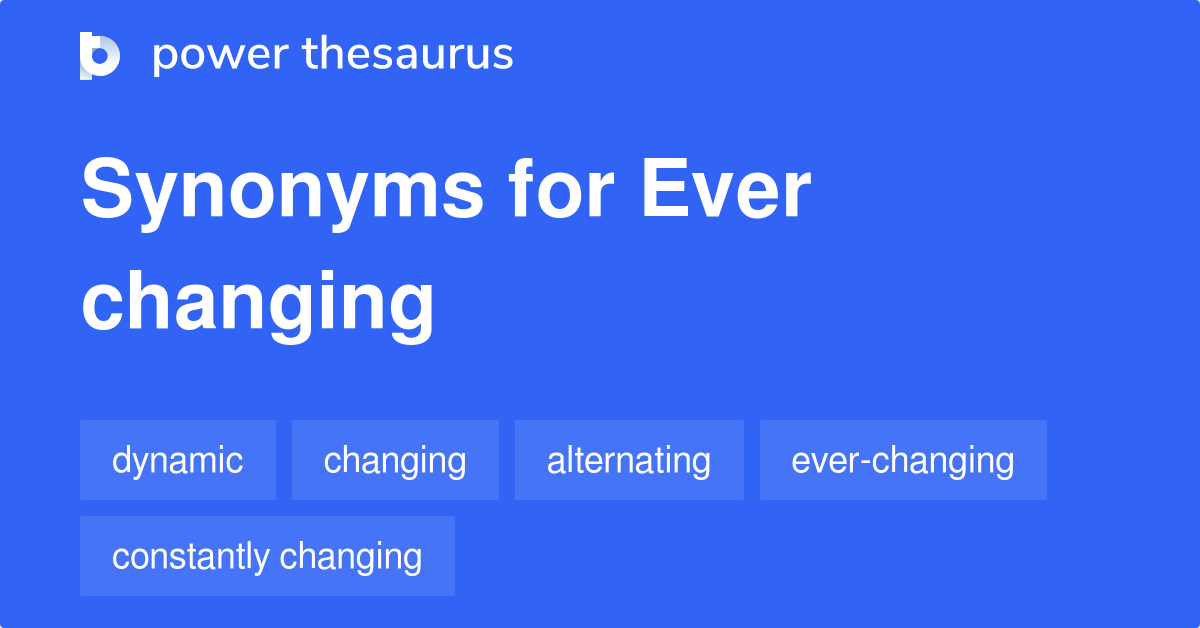 power thesaurus

Synonyms for Ever changing

dynamic

changing

alternating

ever-changing

constantly changing